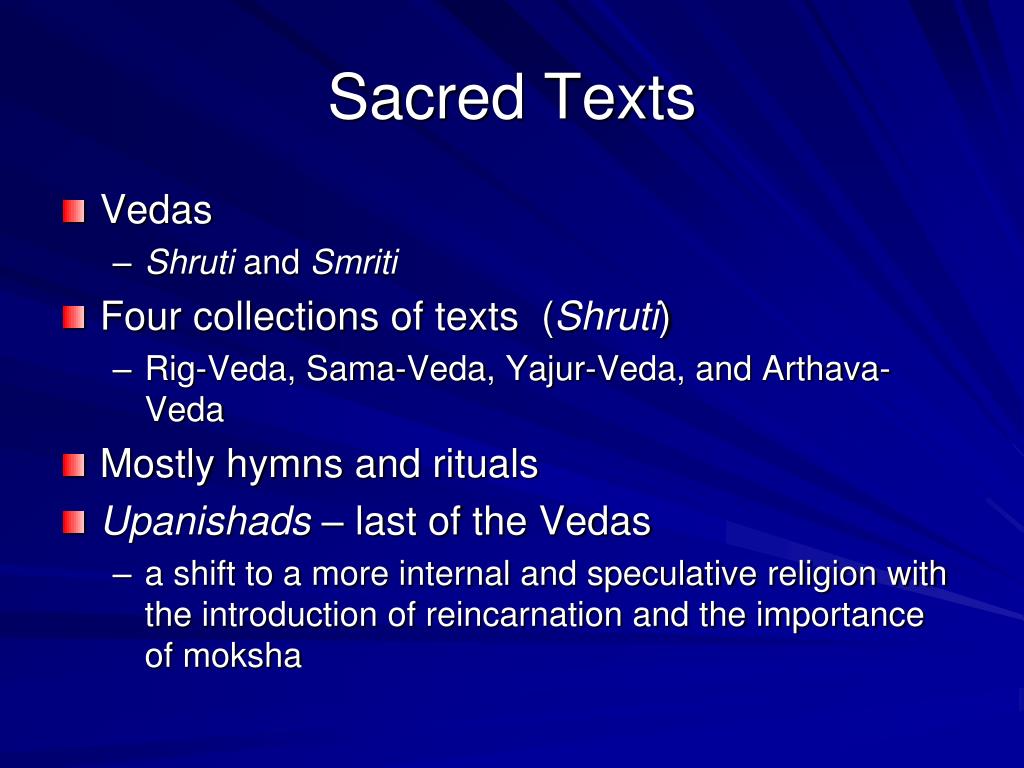 Sacred Texts

Vedas
– Shruti and Smriti

Four collections of texts (Shruti)
– Rig-Veda, Sama-Veda, Yajur-Veda, and Arthava-Veda

Mostly hymns and rituals

Upanishads – last of the Vedas
– a shift to a more internal and speculative religion with the introduction of reincarnation and the importance of moksha